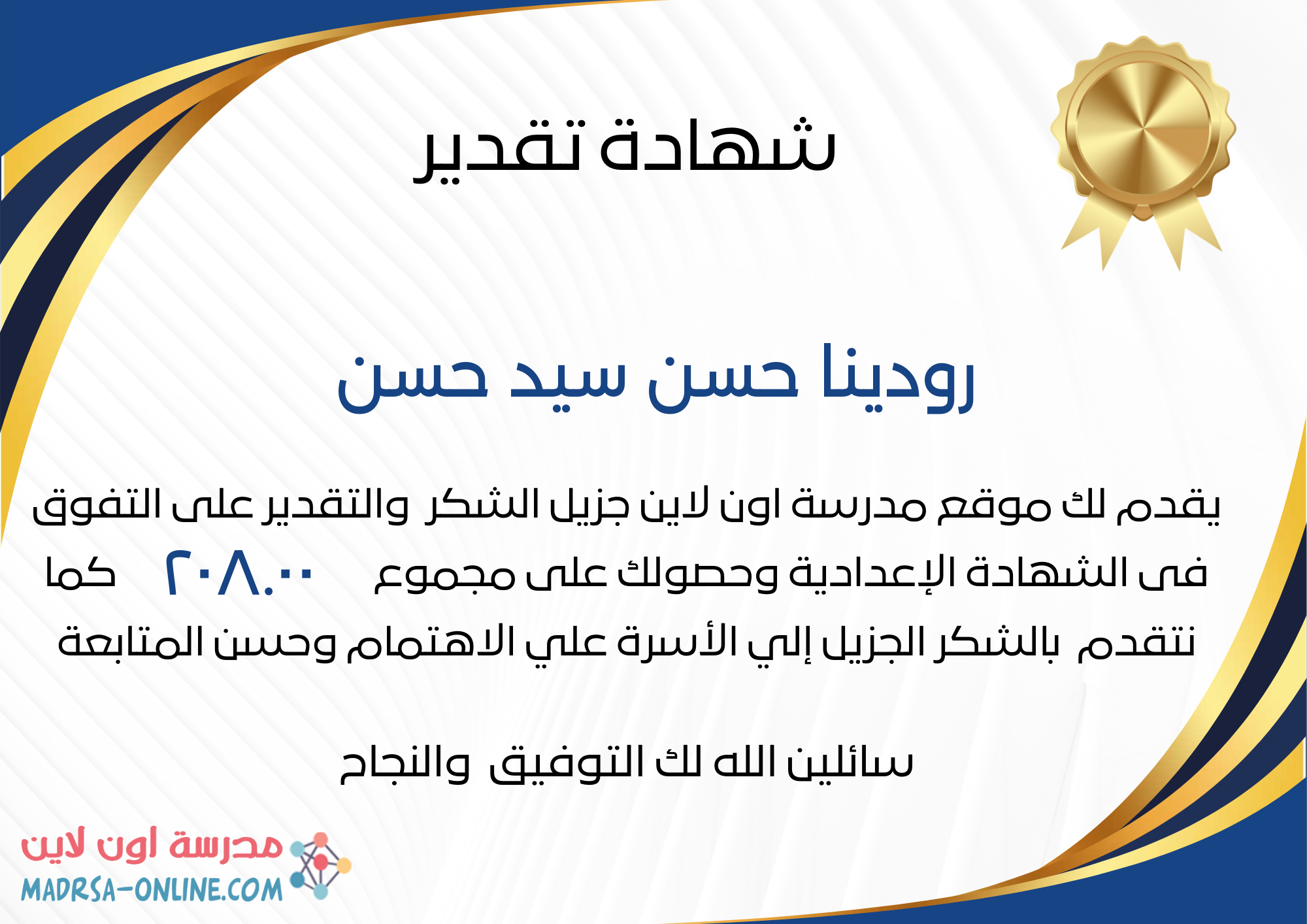 شهادة تقدير

رودينا حسن سيد حسن

يقدم لك موقع مدرسة اون لاين جزيل الشكر والتقدير على التفوق فى الشهادة الإعدادية وحصولك على مجموع ٢٠٨.٠٠ كما نتقدم بالشكر الجزيل إلي الأسرة علي الاهتمام وحسن المتابعة

سائلين الله لك التوفيق والنجاح

مدرسة اون لاين
MADRSA-ONLINE.COM